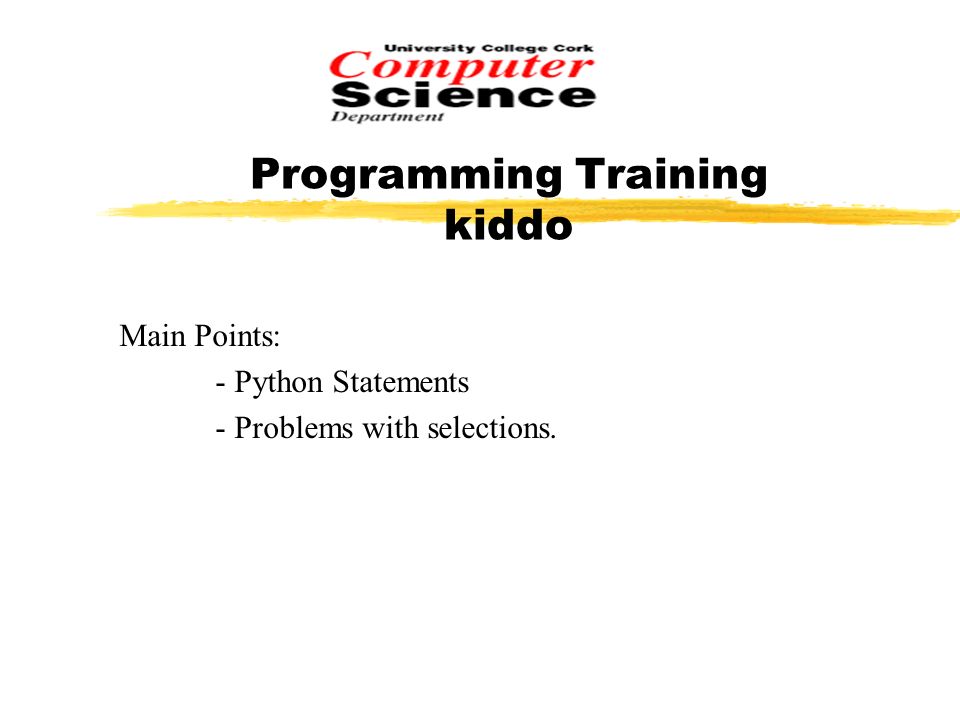 University College Cork
Computer
Science
Department

Programming Training
kiddo

Main Points:

- Python Statements
- Problems with selections.